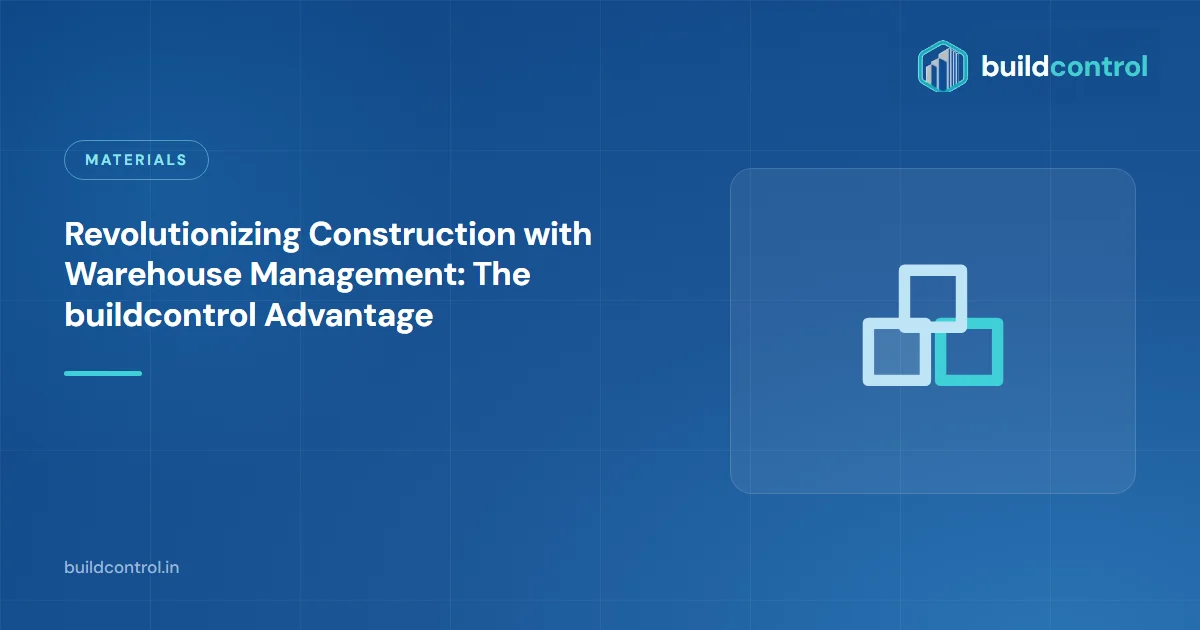 buildcontrol

MATERIALS

Revolutionizing Construction with Warehouse Management: The buildcontrol Advantage

buildcontrol.in